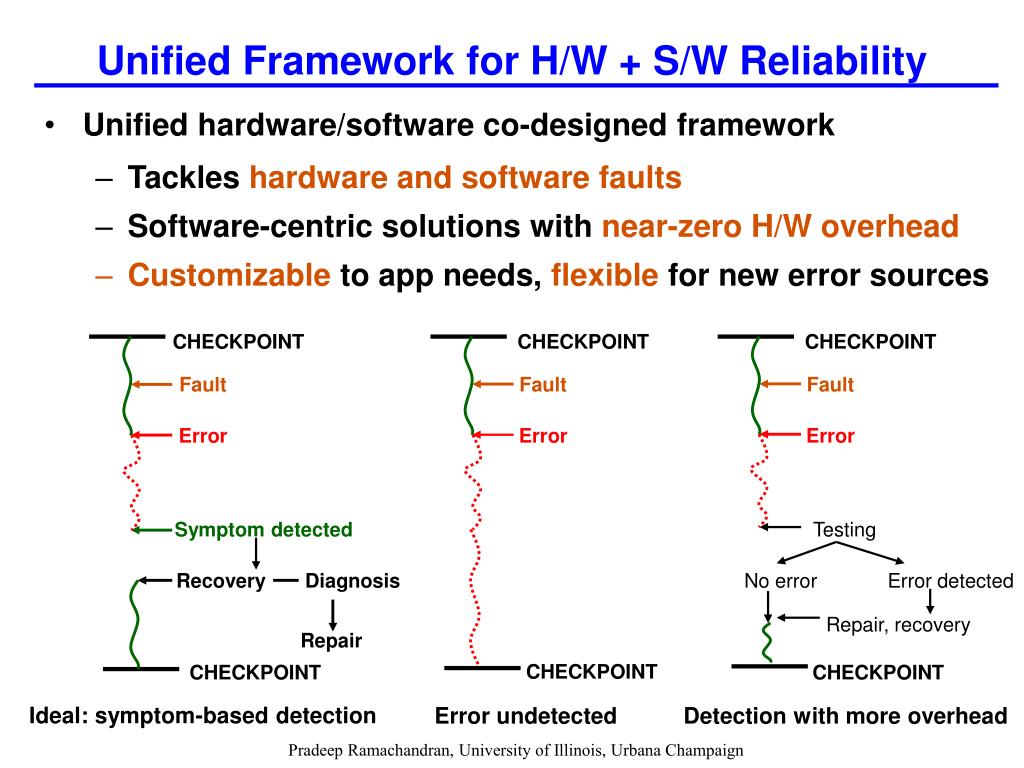 Unified Framework for H/W + S/W Reliability

• Unified hardware/software co-designed framework
– Tackles hardware and software faults
– Software-centric solutions with near-zero H/W overhead
– Customizable to app needs, flexible for new error sources

CHECKPOINT
Fault
Error
Symptom detected
Recovery
Diagnosis
Repair
CHECKPOINT
Ideal: symptom-based detection

CHECKPOINT
Fault
Error
CHECKPOINT
Error undetected

CHECKPOINT
Fault
Error
Testing
No error
Error detected
Repair, recovery
CHECKPOINT
Detection with more overhead

Pradeep Ramachandran, University of Illinois, Urbana Champaign